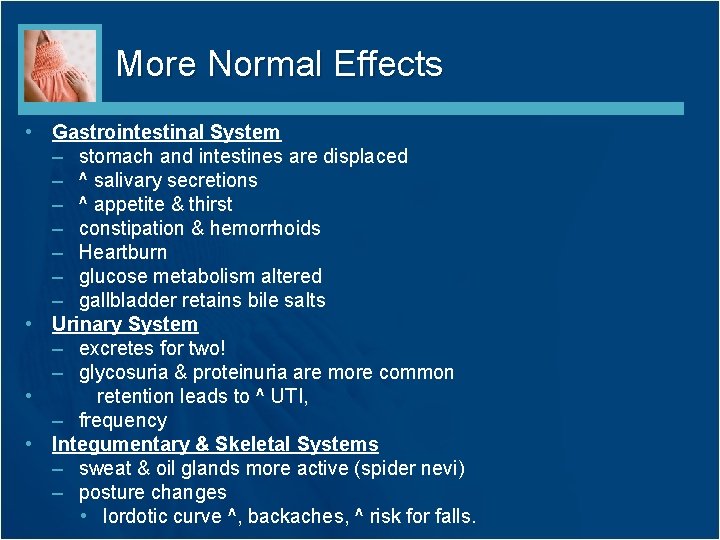 More Normal Effects

• Gastrointestinal System
– stomach and intestines are displaced
– ^ salivary secretions
– ^ appetite & thirst
– constipation & hemorrhoids
– Heartburn
– glucose metabolism altered
– gallbladder retains bile salts
• Urinary System
– excretes for two!
– glycosuria & proteinuria are more common
• retention leads to ^ UTI,
– frequency
• Integumentary & Skeletal Systems
– sweat & oil glands more active (spider nevi)
– posture changes
• lordotic curve ^, backaches, ^ risk for falls.